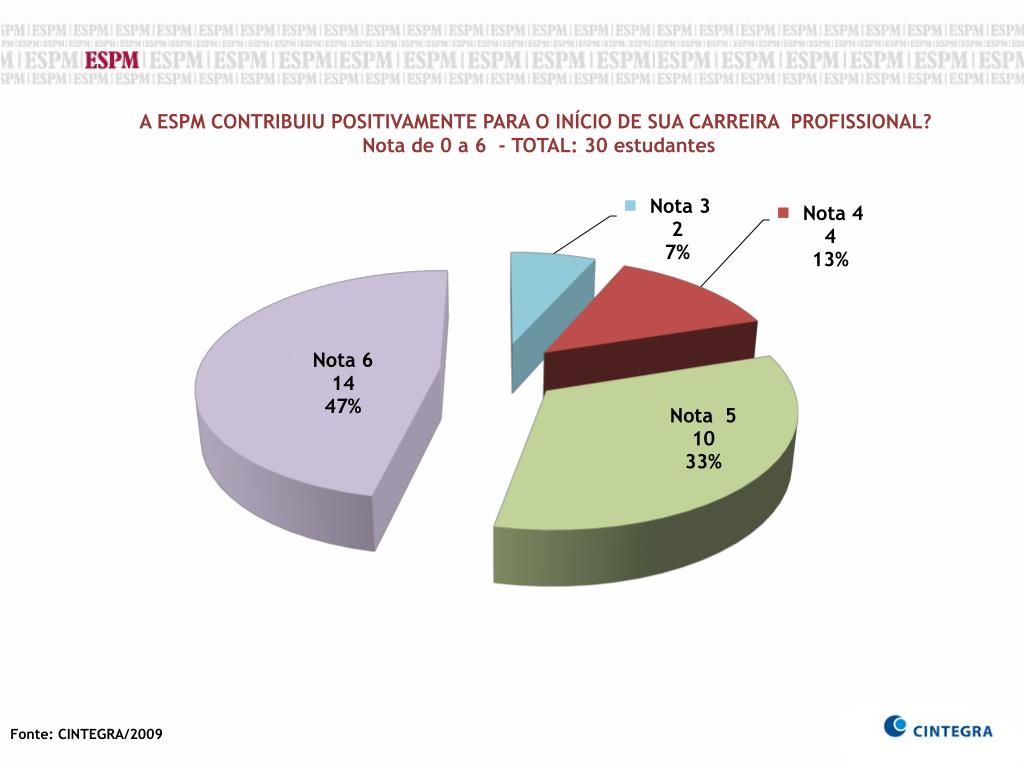 ESPM

A ESPM CONTRIBUIU POSITIVAMENTE PARA O INÍCIO DE SUA CARREIRA PROFISSIONAL?
Nota de 0 a 6 - TOTAL: 30 estudantes

Nota 3
2
7%

Nota 4
4
13%

Nota 6
14
47%

Nota 5
10
33%

Fonte: CINTEGRA/2009

CINTEGRA